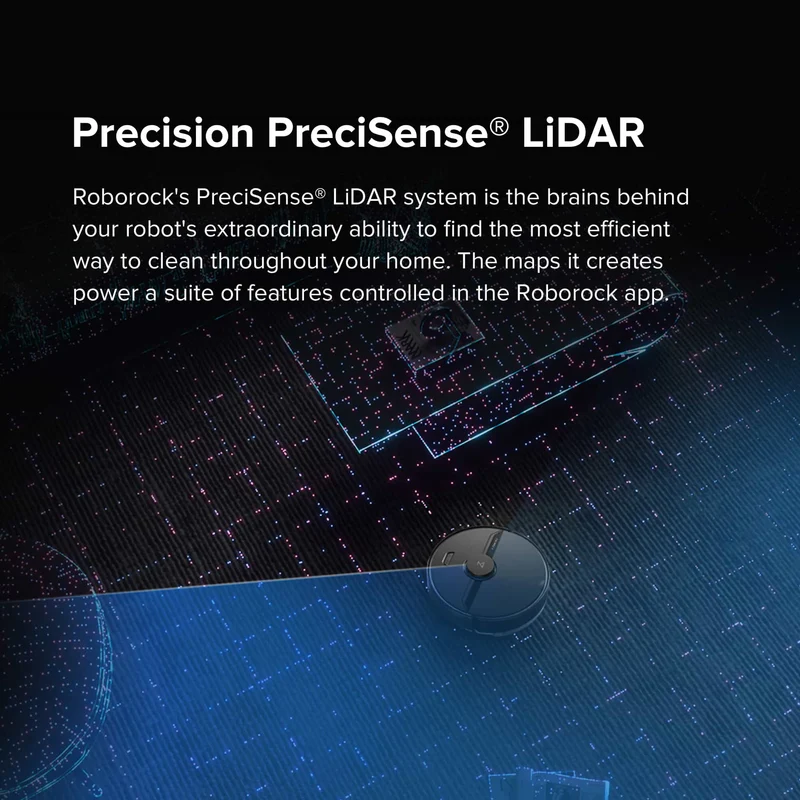 Precision PreciSense® LiDAR

Roborock's PreciSense® LiDAR system is the brains behind your robot's extraordinary ability to find the most efficient way to clean throughout your home. The maps it creates power a suite of features controlled in the Roborock app.